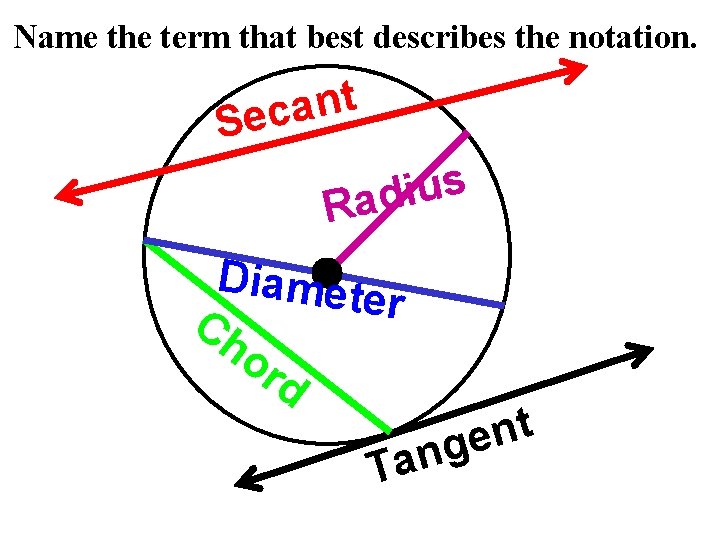 Name the term that best describes the notation.

Secant

Radius

Diameter

Chord

Tangent